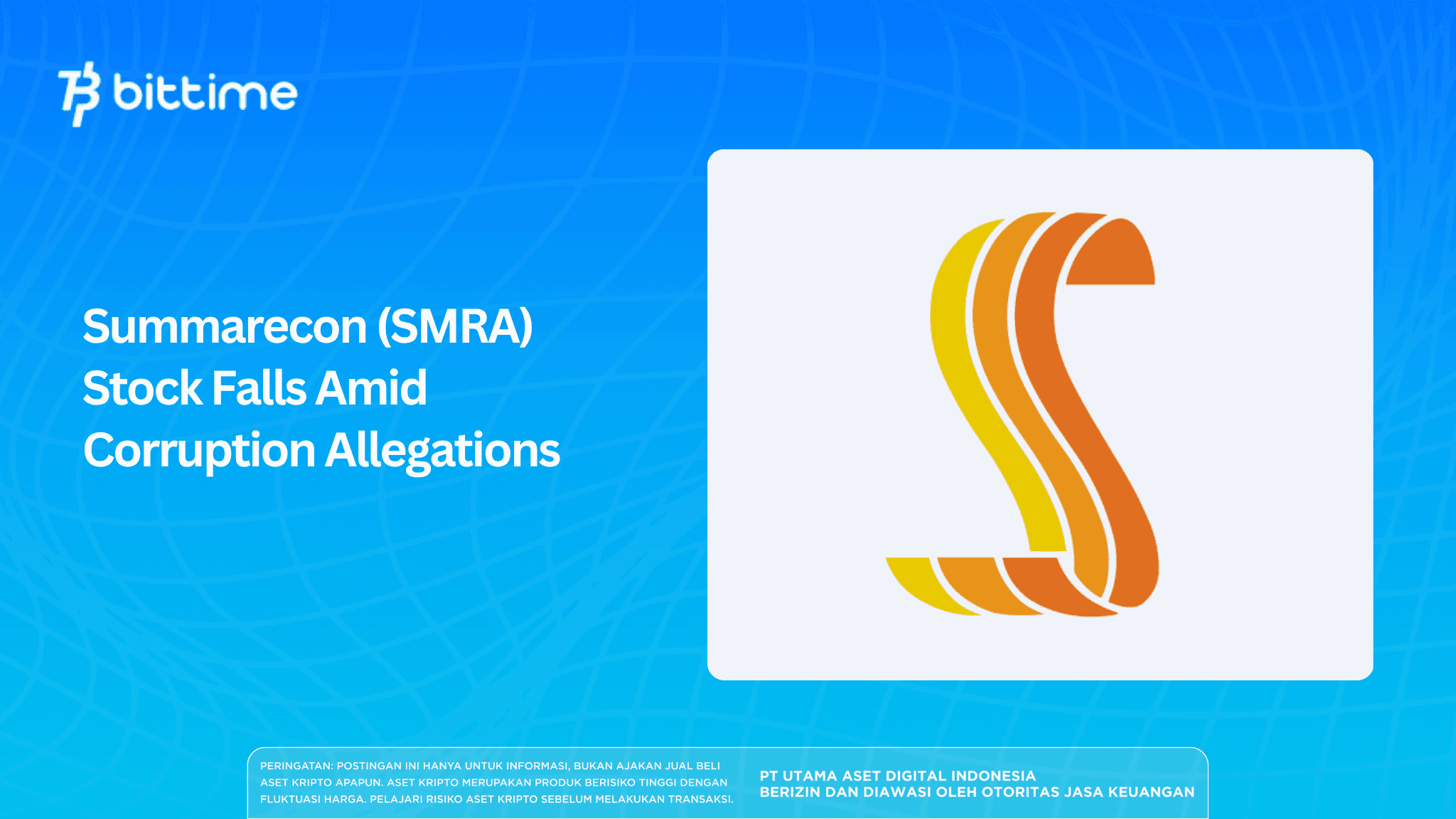 bittime

Summarecon (SMRA) Stock Falls Amid Corruption Allegations

PERINGATAN: POSTINGAN INI HANYA UNTUK INFORMASI, BUKAN AJAKAN JUAL BELI ASET KRIPTO APAPUN. ASET KRIPTO MERUPAKAN PRODUK BERISIKO TINGGI DENGAN FLUKTUASI HARGA. PELAJARI RISIKO ASET KRIPTO SEBELUM MELAKUKAN TRANSAKSI.

PT UTAMA ASET DIGITAL INDONESIA
BERIZIN DAN DIAWASI OLEH OTORITAS JASA KEUANGAN